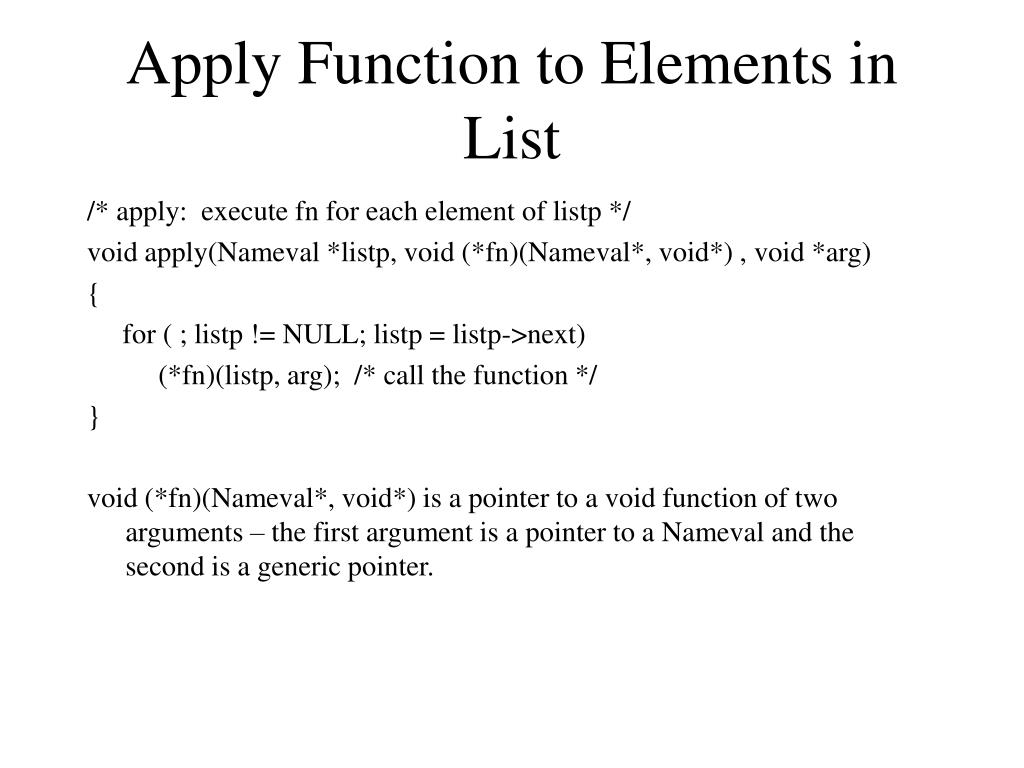 Apply Function to Elements in List

/* apply: execute fn for each element of listp */
void apply(Nameval *listp, void (*fn)(Nameval*, void*) , void *arg)
{
for ( ; listp != NULL; listp = listp->next)
(*fn)(listp, arg); /* call the function */
}

void (*fn)(Nameval*, void*) is a pointer to a void function of two arguments – the first argument is a pointer to a Nameval and the second is a generic pointer.